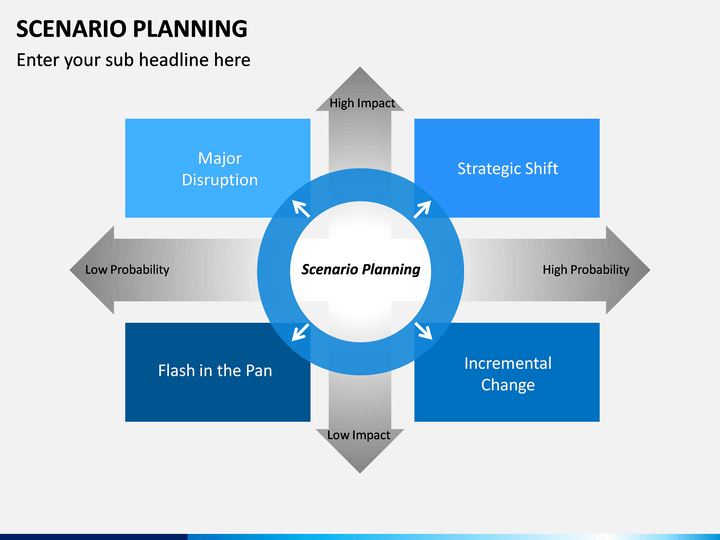 SCENARIO PLANNING

Enter your sub headline here

High Impact

Major Disruption

Strategic Shift

Low Probability

Scenario Planning

High Probability

Flash in the Pan

Incremental Change

Low Impact